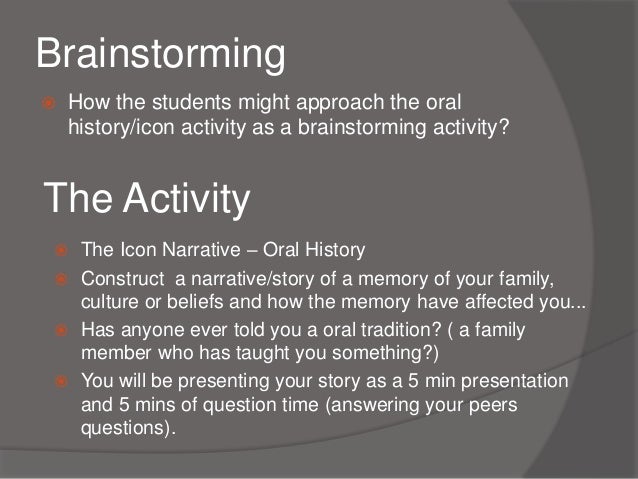 Brainstorming

How the students might approach the oral history/icon activity as a brainstorming activity?

The Activity

The Icon Narrative – Oral History

Construct a narrative/story of a memory of your family, culture or beliefs and how the memory have affected you...

Has anyone ever told you a oral tradition? ( a family member who has taught you something?)

You will be presenting your story as a 5 min presentation and 5 mins of question time (answering your peers questions).